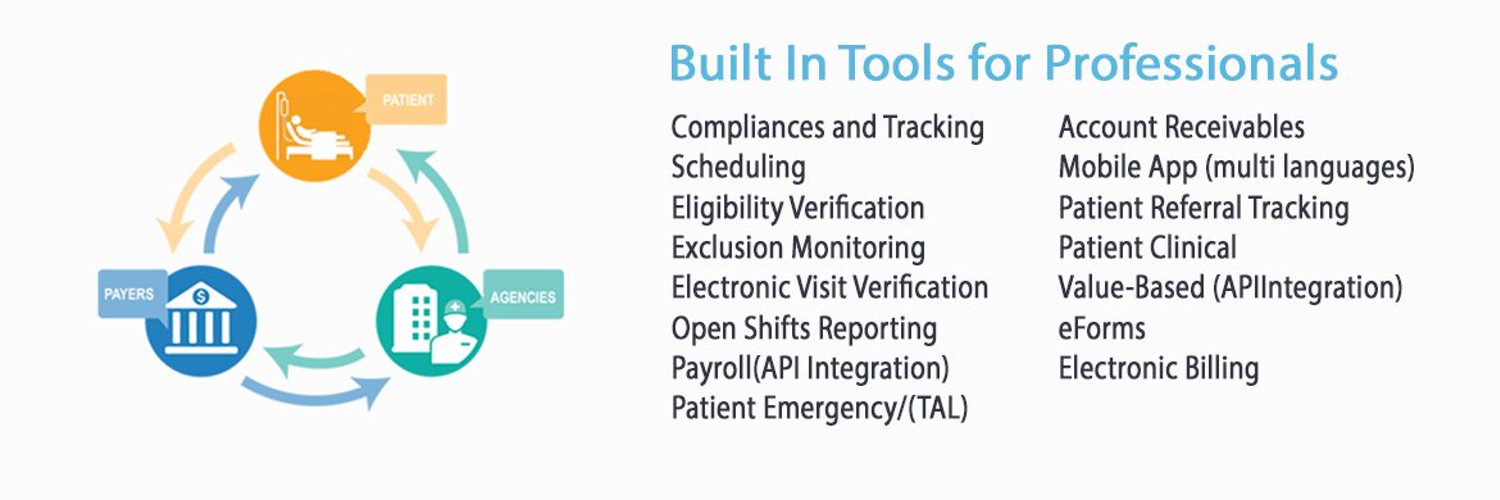 PATIENT

PAYERS

AGENCIES

Built In Tools for Professionals

Compliances and Tracking
Scheduling
Eligibility Verification
Exclusion Monitoring
Electronic Visit Verification
Open Shifts Reporting
Payroll(API Integration)
Patient Emergency/(TAL)

Account Receivables
Mobile App (multi languages)
Patient Referral Tracking
Patient Clinical
Value-Based (APIIntegration)
eForms
Electronic Billing